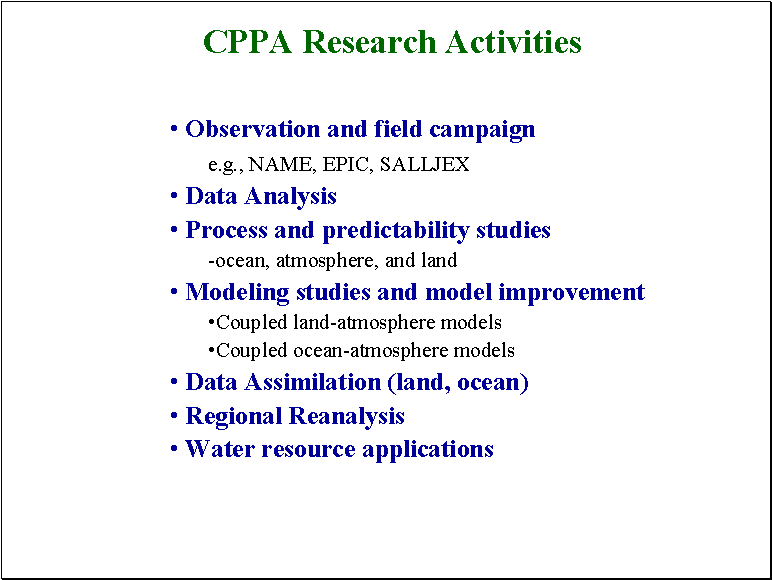 CPPA Research Activities

• Observation and field campaign

e.g., NAME, EPIC, SALLJEX

• Data Analysis

• Process and predictability studies

-ocean, atmosphere, and land

• Modeling studies and model improvement

•Coupled land-atmosphere models

•Coupled ocean-atmosphere models

• Data Assimilation (land, ocean)

• Regional Reanalysis

• Water resource applications